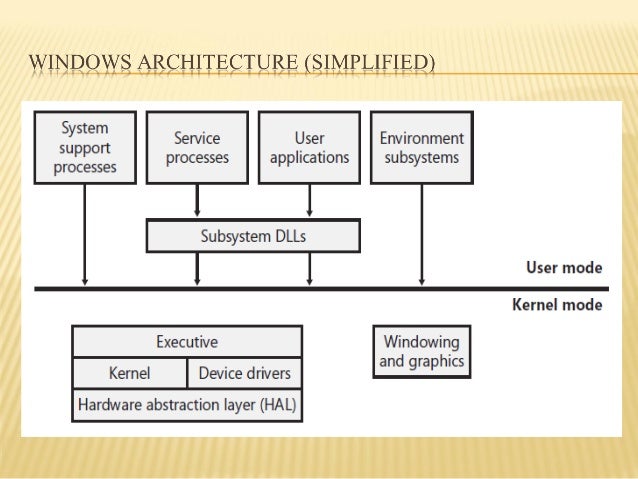 WINDOWS ARCHITECTURE (SIMPLIFIED)

System support processes

Service processes

User applications

Environment subsystems

Subsystem DLLs

User mode

Kernel mode

Executive

Kernel

Device drivers

Hardware abstraction layer (HAL)

Windowing and graphics